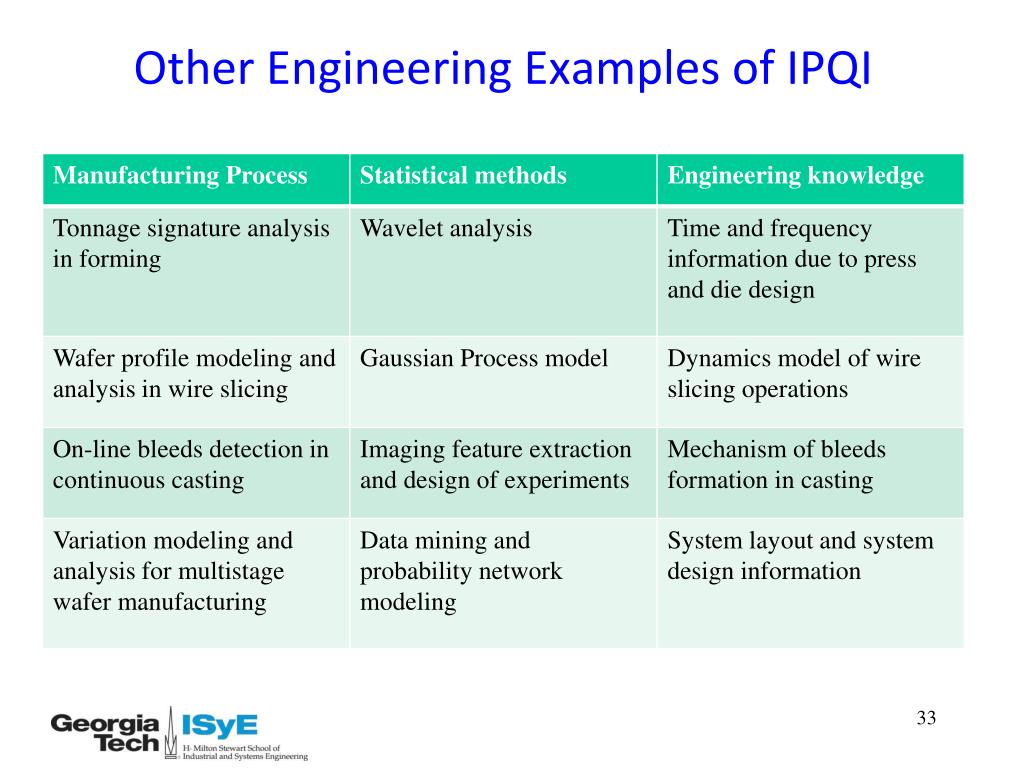 Other Engineering Examples of IPQI

| Manufacturing Process | Statistical methods | Engineering knowledge |
|---|---|---|
| Tonnage signature analysis in forming | Wavelet analysis | Time and frequency information due to press and die design |
| Wafer profile modeling and analysis in wire slicing | Gaussian Process model | Dynamics model of wire slicing operations |
| On-line bleeds detection in continuous casting | Imaging feature extraction and design of experiments | Mechanism of bleeds formation in casting |
| Variation modeling and analysis for multistage wafer manufacturing | Data mining and probability network modeling | System layout and system design information |

Georgia Tech ISyE H. Milton Stewart School of Industrial and Systems Engineering

33